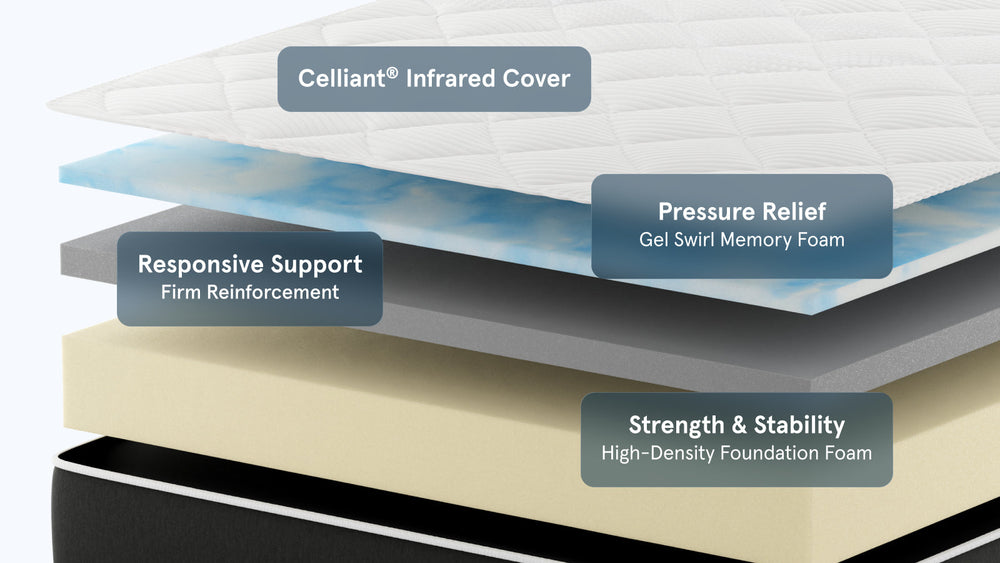 Celliant® Infrared Cover

Pressure Relief
Gel Swirl Memory Foam

Responsive Support
Firm Reinforcement

Strength & Stability
High-Density Foundation Foam